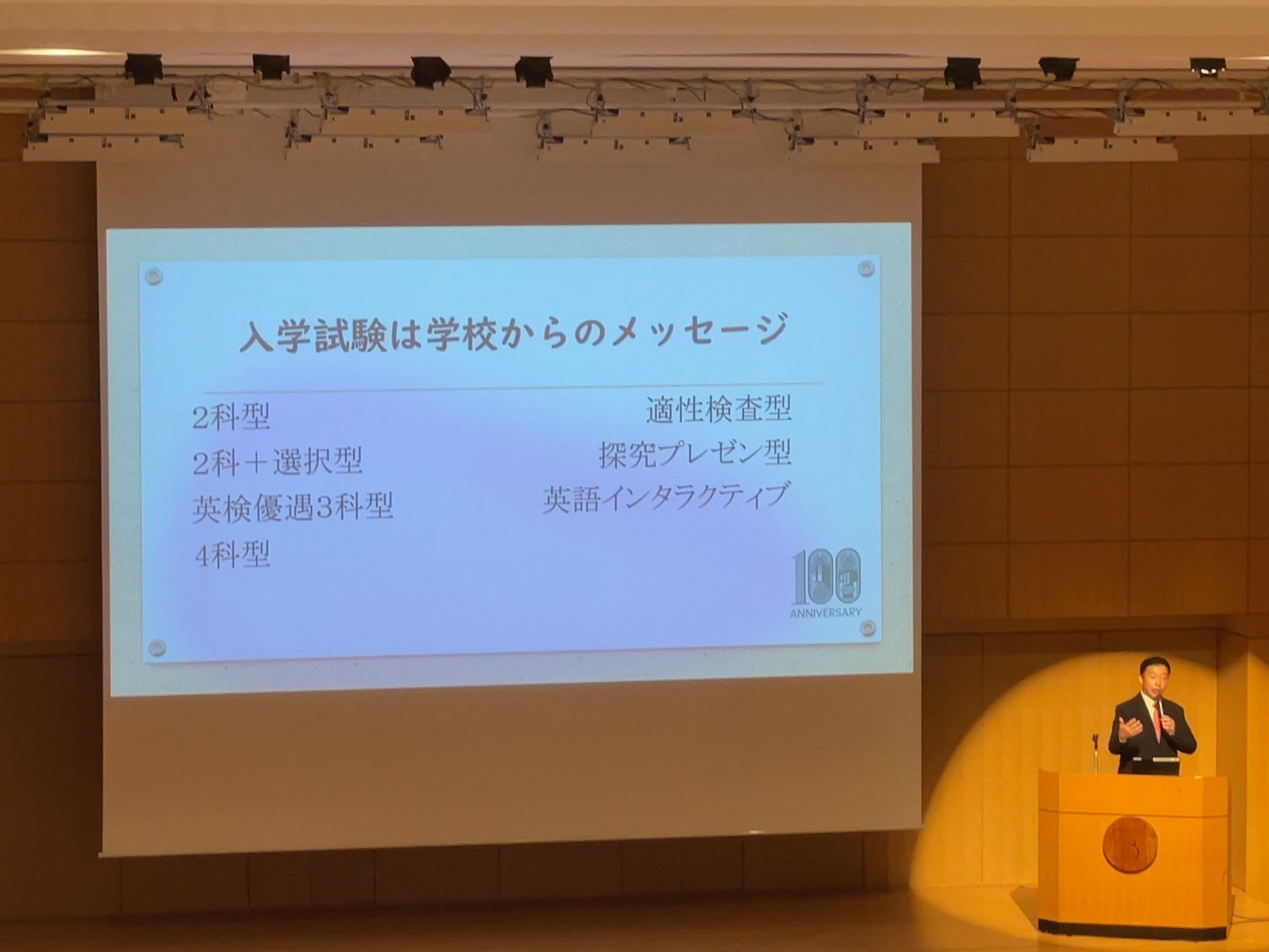 入学試験は学校からのメッセージ

2科型
2科＋選択型
英検優遇3科型
4科型

適性検査型
探究プレゼン型
英語インタラクティブ

100
ANNIVERSARY